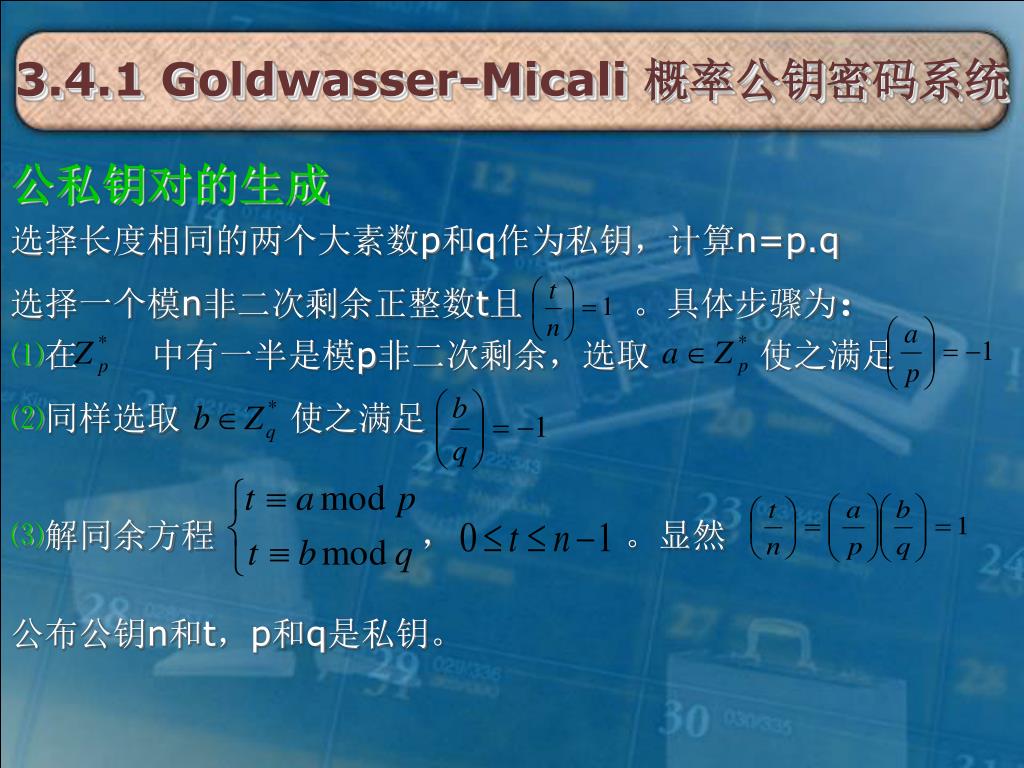 3.4.1 Goldwasser-Micali 概率公钥密码系统

公私钥对的生成

选择长度相同的两个大素数p和q作为私钥，计算n=p.q

选择一个模n非二次剩余正整数t且 $\left(\frac{t}{n}\right)=1$ 。具体步骤为：

⑴在$Z_p^*$ 中有一半是模p非二次剩余，选取 $a \in Z_p^*$ 使之满足$\left(\frac{a}{p}\right)=-1$

⑵同样选取 $b \in Z_q^*$ 使之满足 $\left(\frac{b}{q}\right)=-1$

⑶解同余方程 $\begin{cases} t \equiv a \bmod p \\ t \equiv b \bmod q \end{cases}$， $0 \le t \le n-1$ 。显然 $\left(\frac{t}{n}\right)=\left(\frac{a}{p}\right)\left(\frac{b}{q}\right)=1$

公布公钥n和t，p和q是私钥。